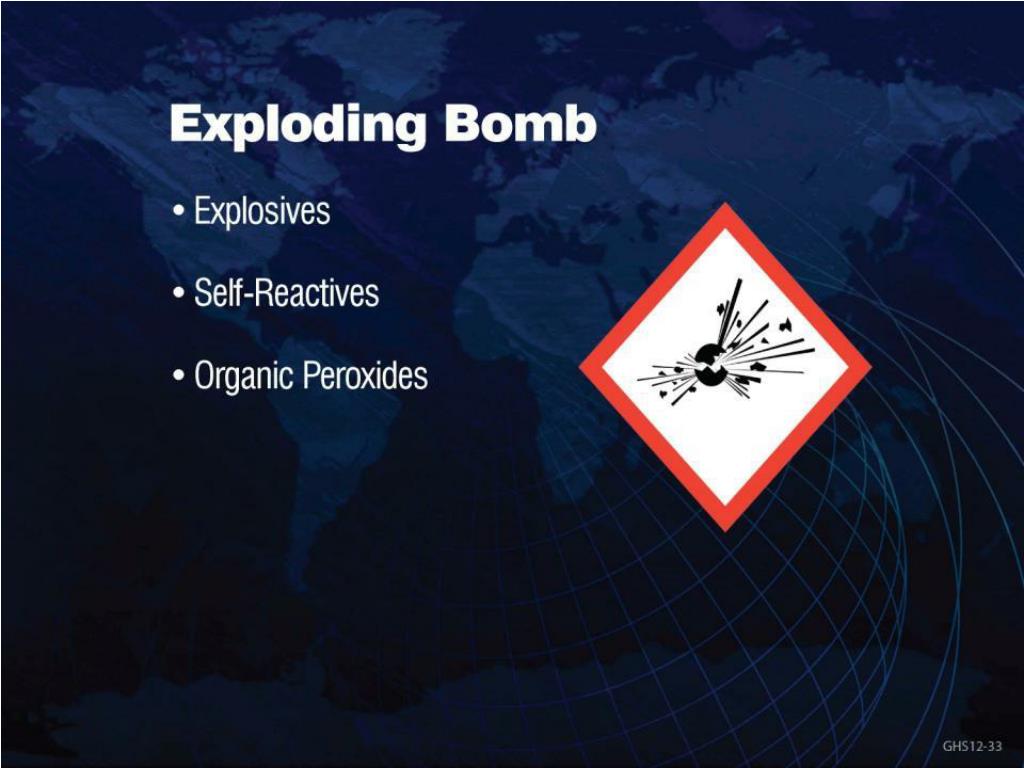 Exploding Bomb

• Explosives

• Self-Reactives

• Organic Peroxides

GHS12-33